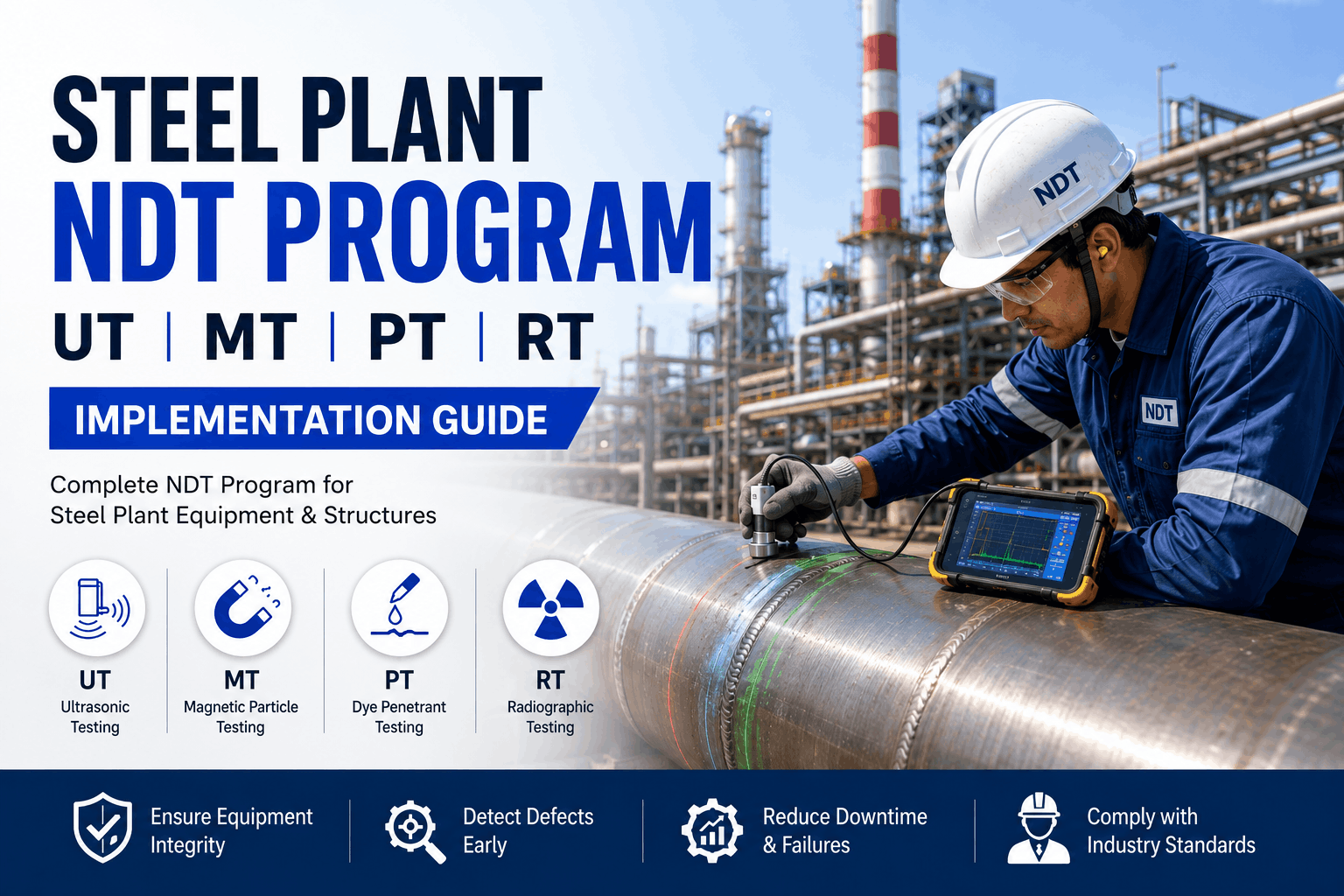 STEEL PLANT
NDT PROGRAM
UT | MT | PT | RT

IMPLEMENTATION GUIDE

Complete NDT Program for Steel Plant Equipment & Structures

UT
Ultrasonic Testing

MT
Magnetic Particle Testing

PT
Dye Penetrant Testing

RT
Radiographic Testing

NDT

NDT

Ensure Equipment Integrity

Detect Defects Early

Reduce Downtime & Failures

Comply with Industry Standards